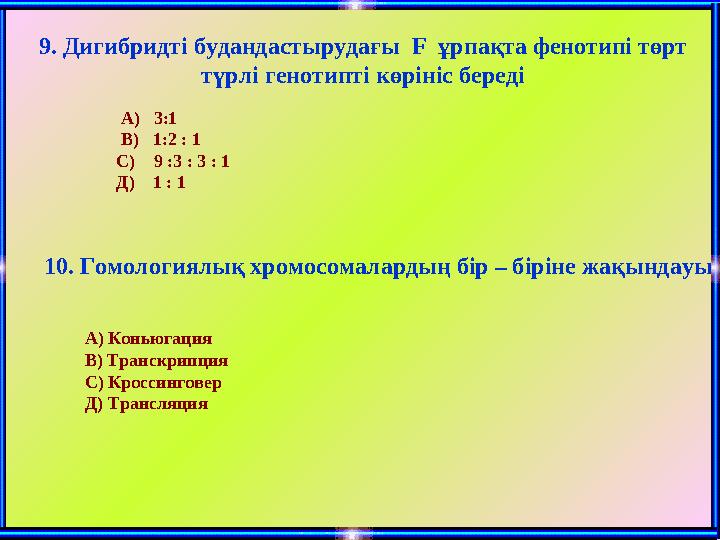 9. Дигибридті будандастырудағы F ұрпақта фенотипі төрт түрлі генотипті көрініс береді

А) 3:1
В) 1:2 : 1
С) 9 :3 : 3 : 1
Д) 1 : 1

10. Гомологиялық хромосомалардың бір – біріне жақындауы

А) Коньюгация
В) Транскрипция
С) Кроссинговер
Д) Трансляция